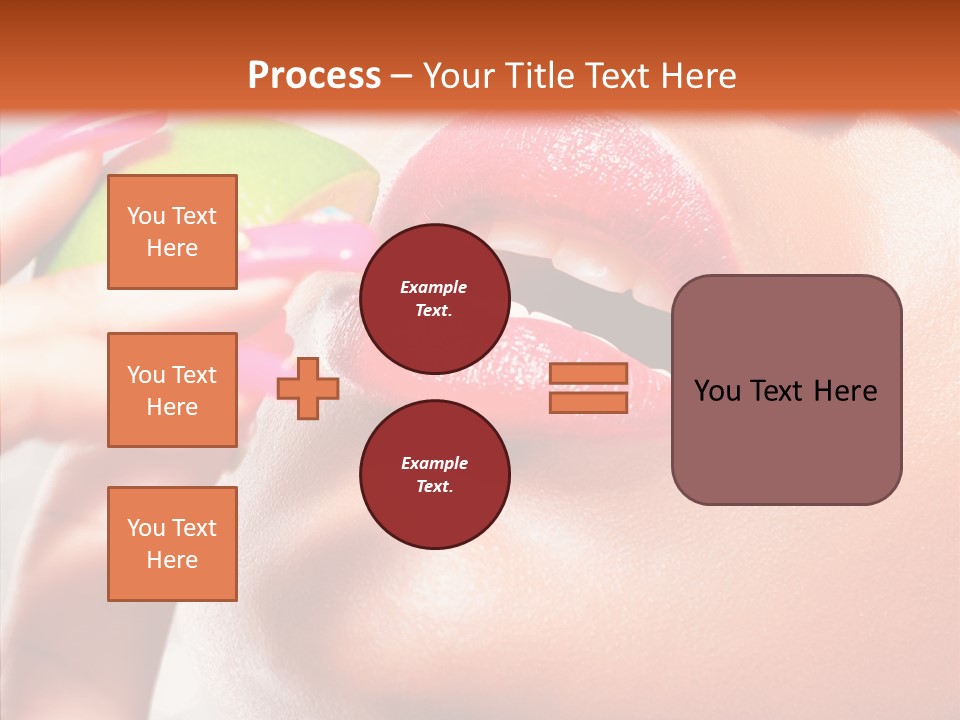 Process – Your Title Text Here

You Text Here

You Text Here

You Text Here

Example Text.

Example Text.

You Text Here